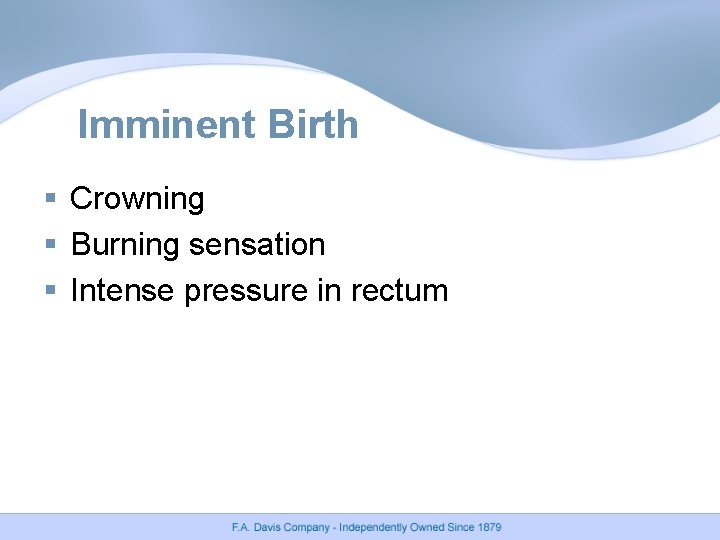 Imminent Birth

• Crowning
• Burning sensation
• Intense pressure in rectum

F.A. Davis Company - Independently Owned Since 1879